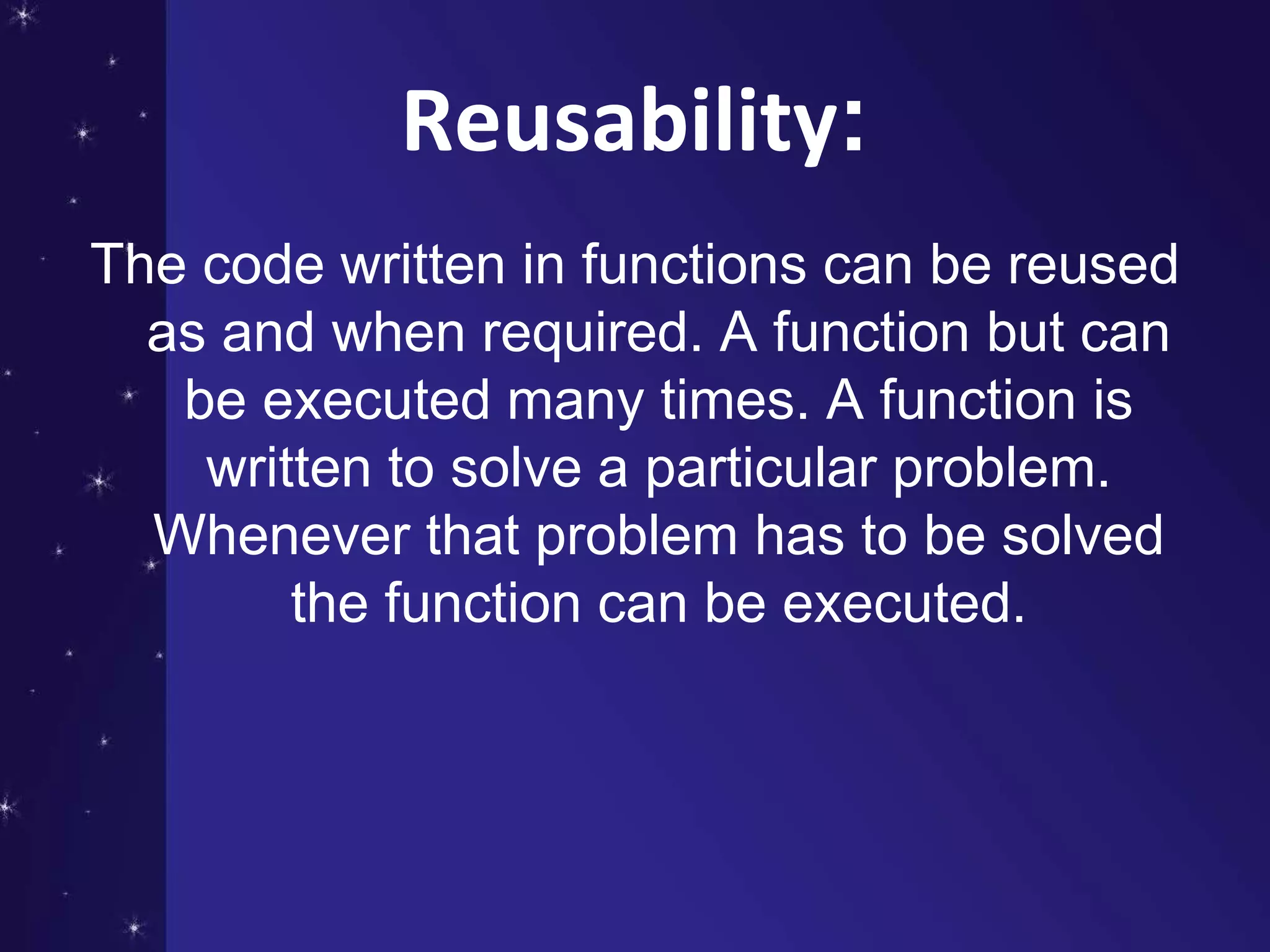 Reusability:

The code written in functions can be reused as and when required. A function but can be executed many times. A function is written to solve a particular problem. Whenever that problem has to be solved the function can be executed.